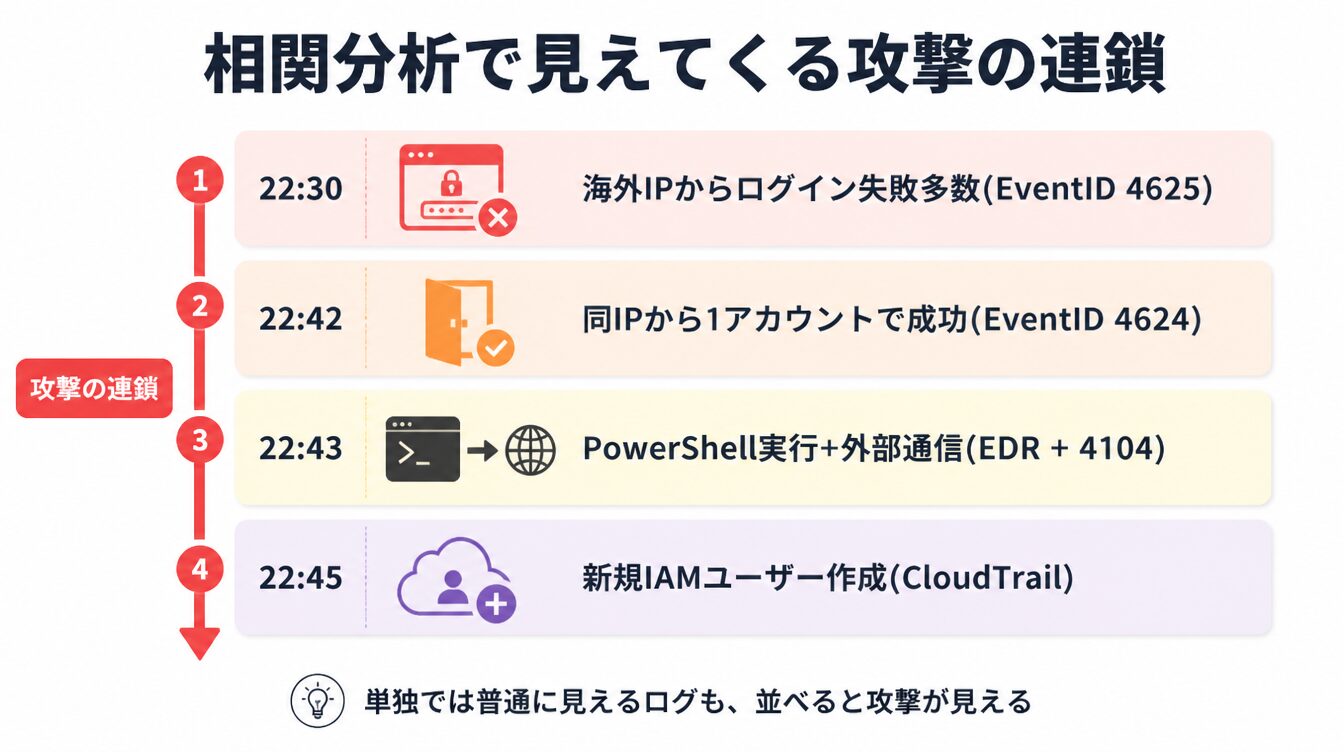 相関分析で見えてくる攻撃の連鎖

攻撃の連鎖

1 22:30 海外IPからログイン失敗多数(EventID 4625)

2 22:42 同IPから1アカウントで成功(EventID 4624)

3 22:43 PowerShell実行+外部通信(EDR + 4104)

4 22:45 新規IAMユーザー作成(CloudTrail)

単独では普通に見えるログも、並べると攻撃が見える